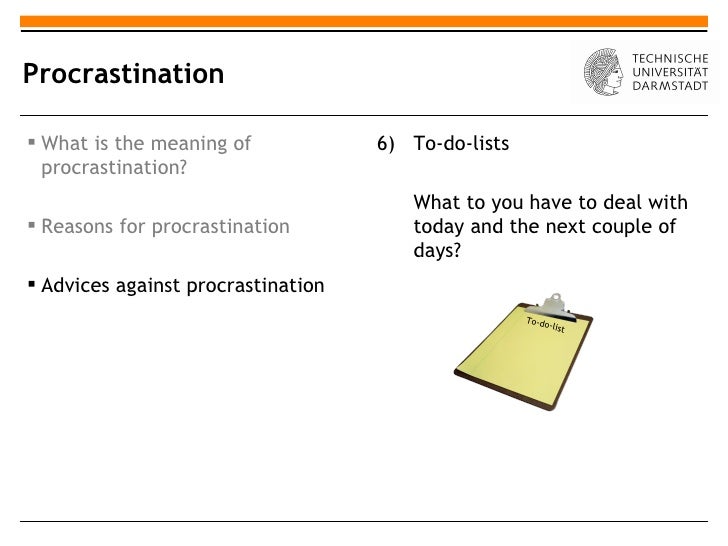 Procrastination

TECHNISCHE UNIVERSITÄT DARMSTADT

▪ What is the meaning of procrastination?

▪ Reasons for procrastination

▪ Advices against procrastination

6) To-do-lists

What to you have to deal with today and the next couple of days?

To-do-list